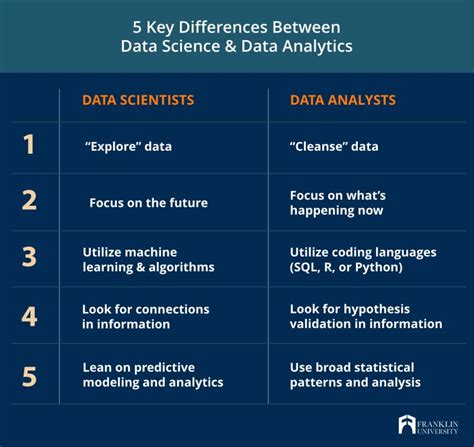 5 Key Differences Between Data Science & Data Analytics

| | DATA SCIENTISTS | DATA ANALYSTS |
|---|---|---|
| 1 | “Explore” data | “Cleanse” data |
| 2 | Focus on the future | Focus on what’s happening now |
| 3 | Utilize machine learning & algorithms | Utilize coding languages (SQL, R, or Python) |
| 4 | Look for connections in information | Look for hypothesis validation in information |
| 5 | Lean on predictive modeling and analytics | Use broad statistical patterns and analysis |

FRANKLIN UNIVERSITY